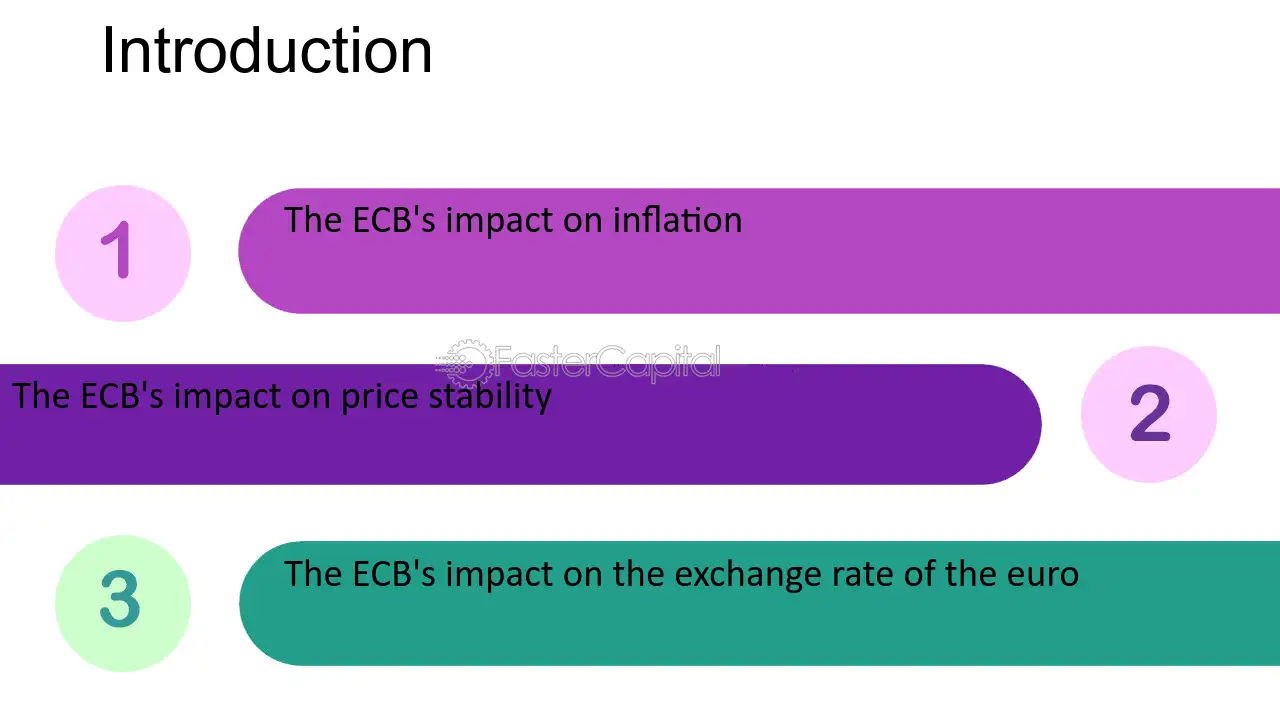 Introduction

1

The ECB's impact on inflation

The ECB's impact on price stability

2

3

The ECB's impact on the exchange rate of the euro

FasterCapital